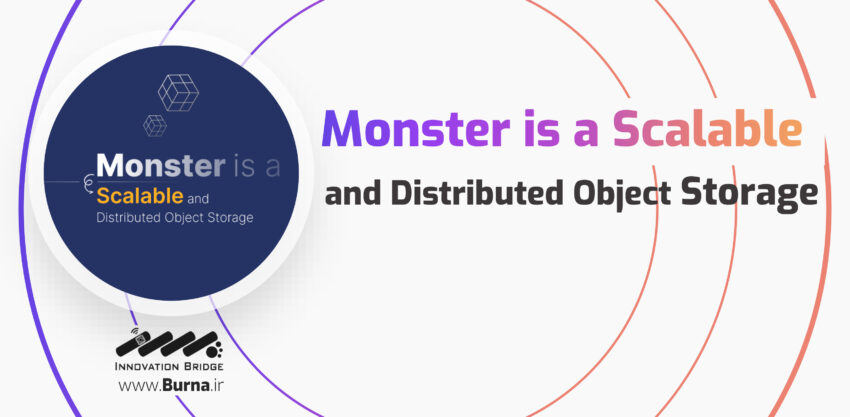 Monster is a Scalable and Distributed Object Storage

Monster is a Scalable and Distributed Object Storage

INNOVATION BRIDGE
www.Burna.ir